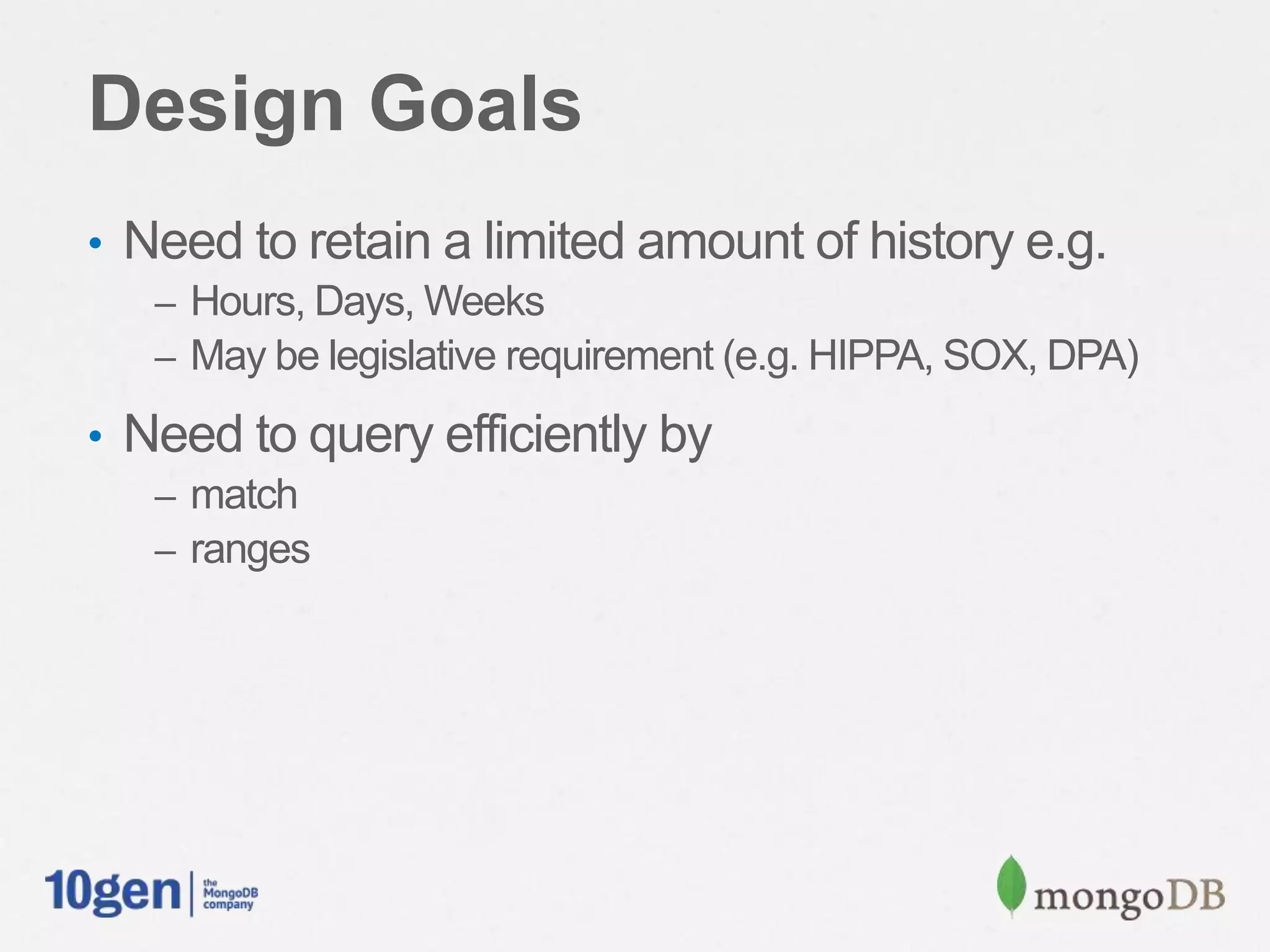 Design Goals

• Need to retain a limited amount of history e.g.
– Hours, Days, Weeks
– May be legislative requirement (e.g. HIPPA, SOX, DPA)

• Need to query efficiently by
– match
– ranges

10gen | the MongoDB company

mongoDB